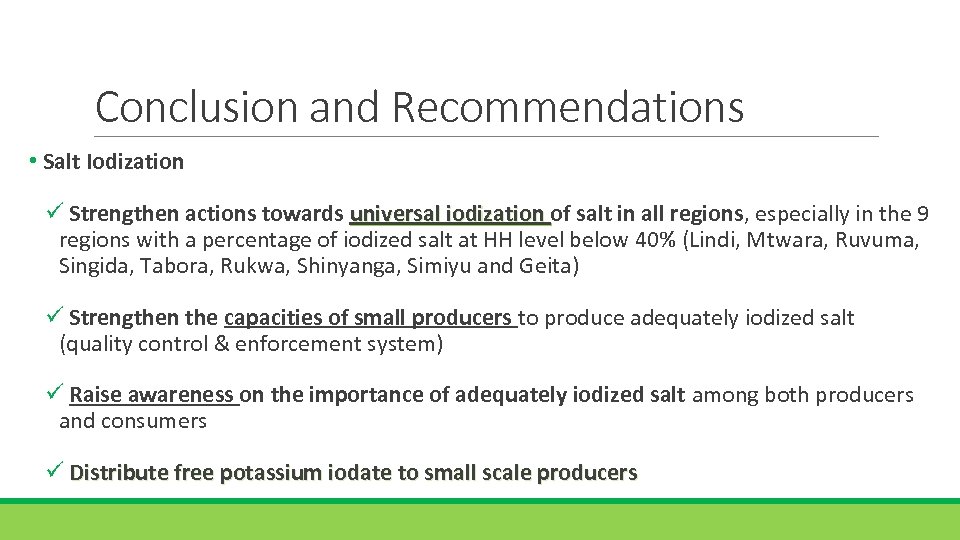 Conclusion and Recommendations

• Salt Iodization

✓ Strengthen actions towards universal iodization of salt in all regions, especially in the 9 regions with a percentage of iodized salt at HH level below 40% (Lindi, Mtwara, Ruvuma, Singida, Tabora, Rukwa, Shinyanga, Simiyu and Geita)

✓ Strengthen the capacities of small producers to produce adequately iodized salt (quality control & enforcement system)

✓ Raise awareness on the importance of adequately iodized salt among both producers and consumers

✓ Distribute free potassium iodate to small scale producers